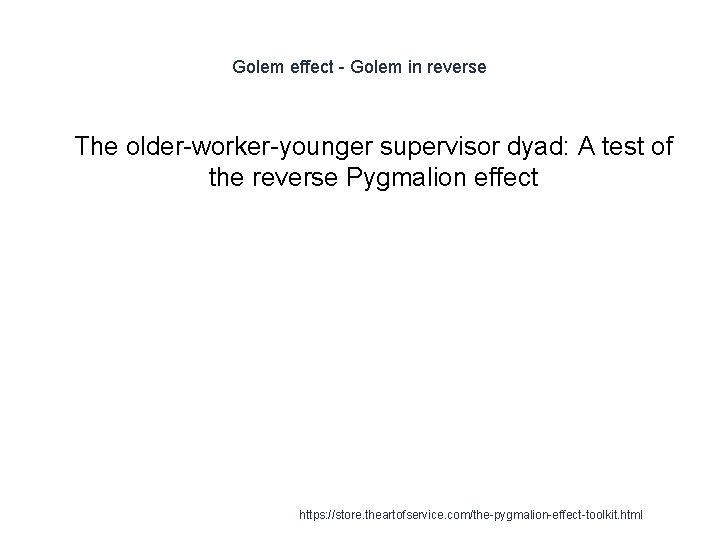 Golem effect - Golem in reverse

The older-worker-younger supervisor dyad: A test of the reverse Pygmalion effect

https://store.theartofservice.com/the-pygmalion-effect-toolkit.html